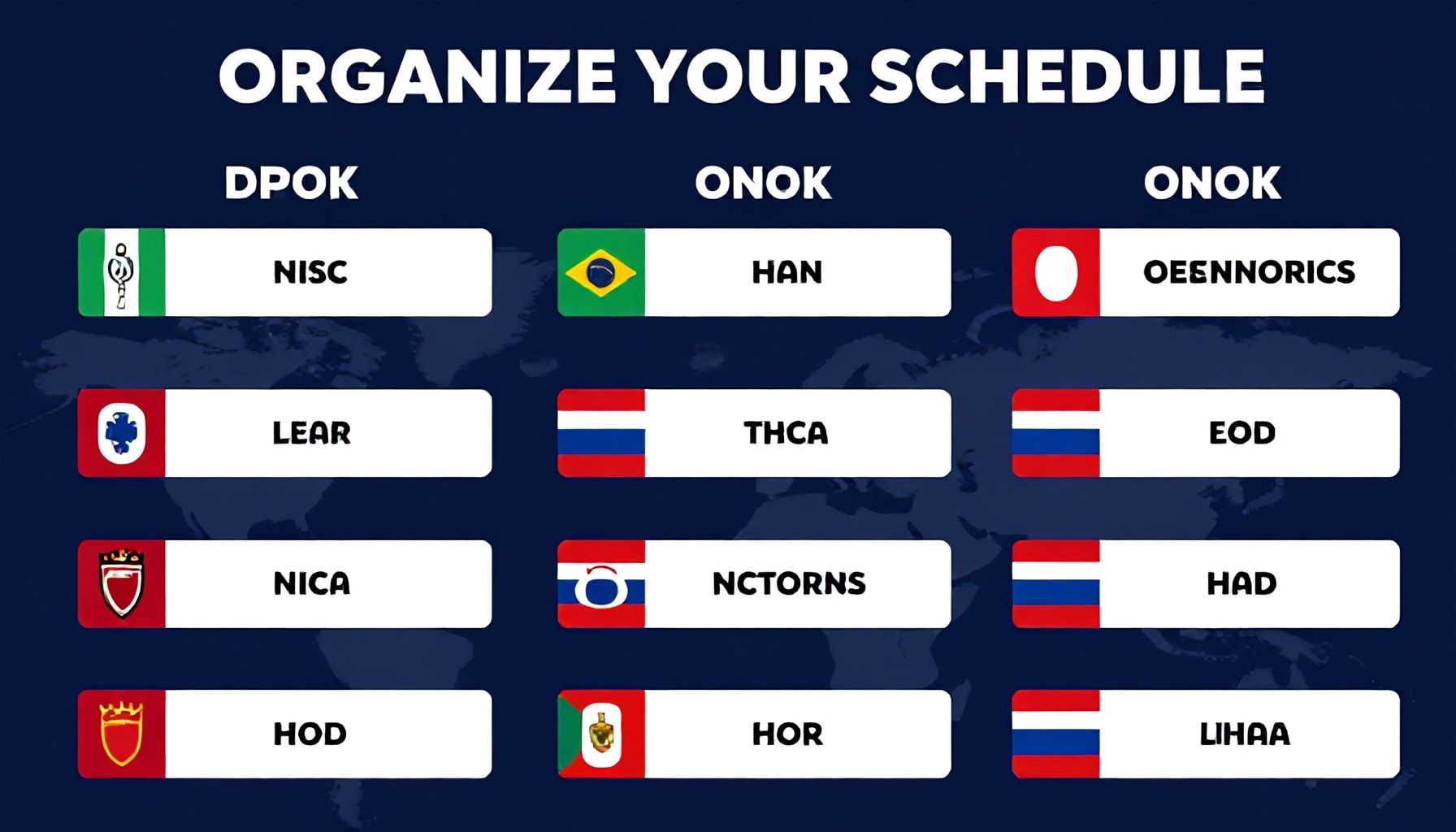 ORGANIZE YOUR SCHEDULE

DPOK

NISC

LEAR

NICA

HOD

ONOK

HAN

THCA

NCTORNS

HOR

ONOK

OEENNORICS

EOD

HAD

LIHAA